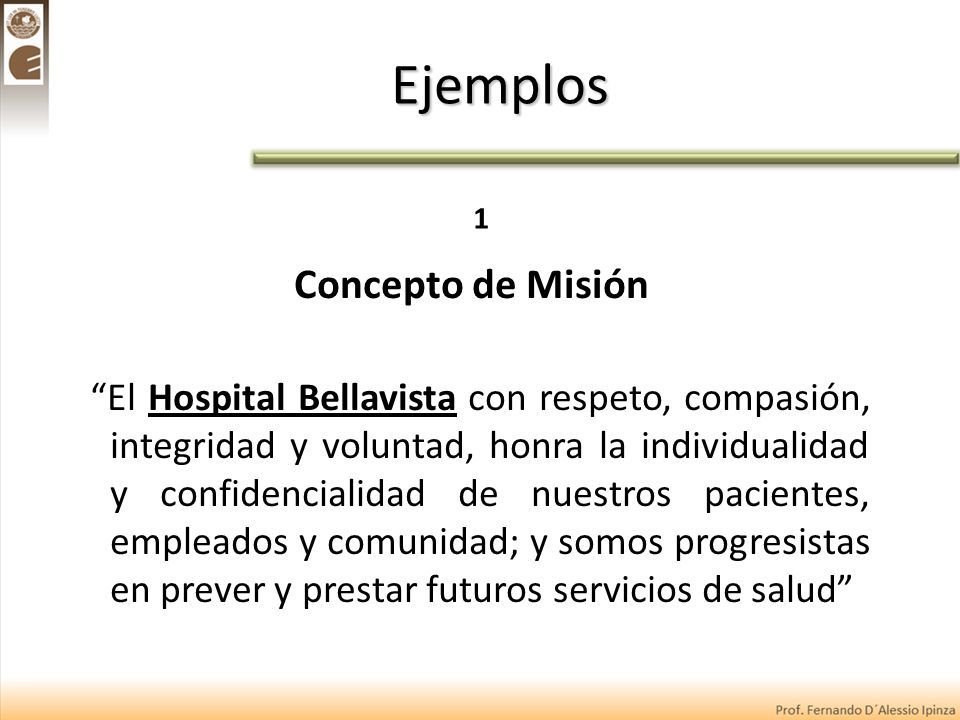 Ejemplos

1

Concepto de Misión

“El Hospital Bellavista con respeto, compasión, integridad y voluntad, honra la individualidad y confidencialidad de nuestros pacientes, empleados y comunidad; y somos progresistas en prever y prestar futuros servicios de salud”

Prof. Fernando D´Alessio Ipinza